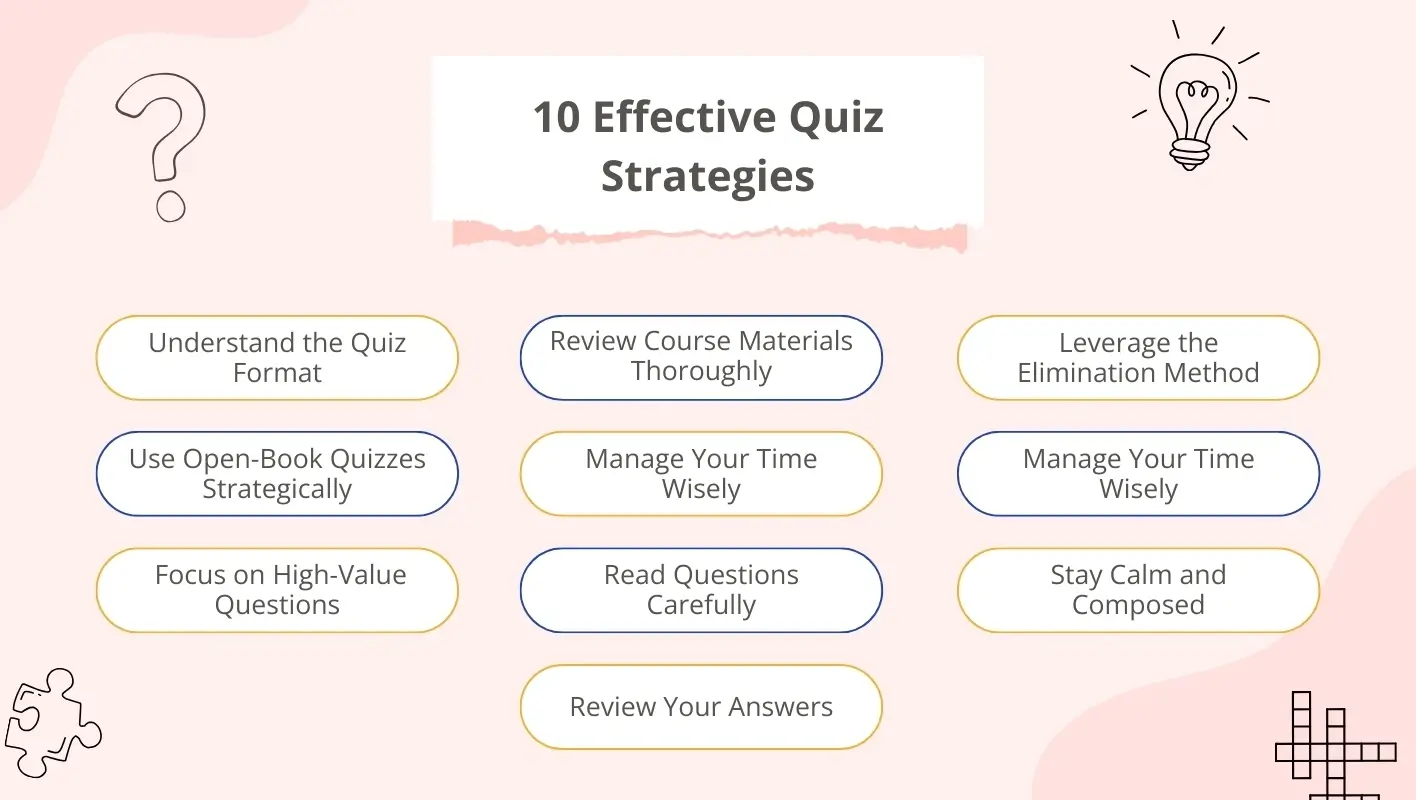 10 Effective Quiz Strategies

Understand the Quiz Format

Review Course Materials Thoroughly

Leverage the Elimination Method

Use Open-Book Quizzes Strategically

Manage Your Time Wisely

Manage Your Time Wisely

Focus on High-Value Questions

Read Questions Carefully

Stay Calm and Composed

Review Your Answers